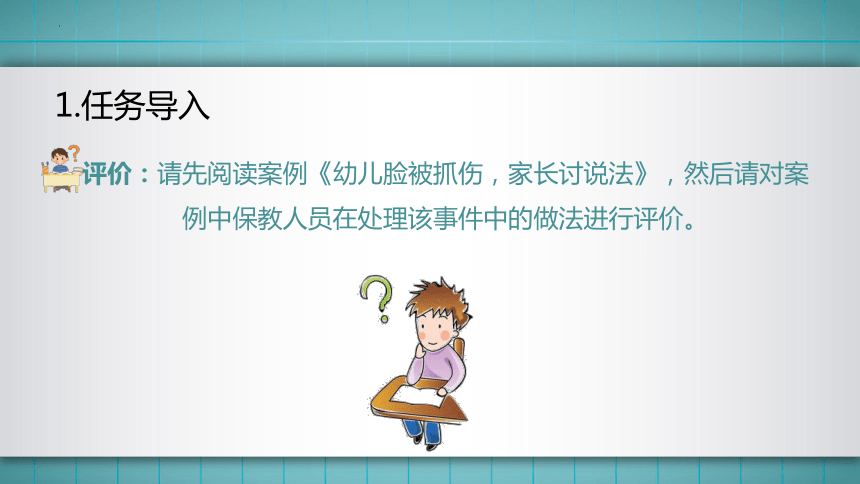 1.任务导入

评价：请先阅读案例《幼儿脸被抓伤，家长讨说法》，然后请对案例中保教人员在处理该事件中的做法进行评价。